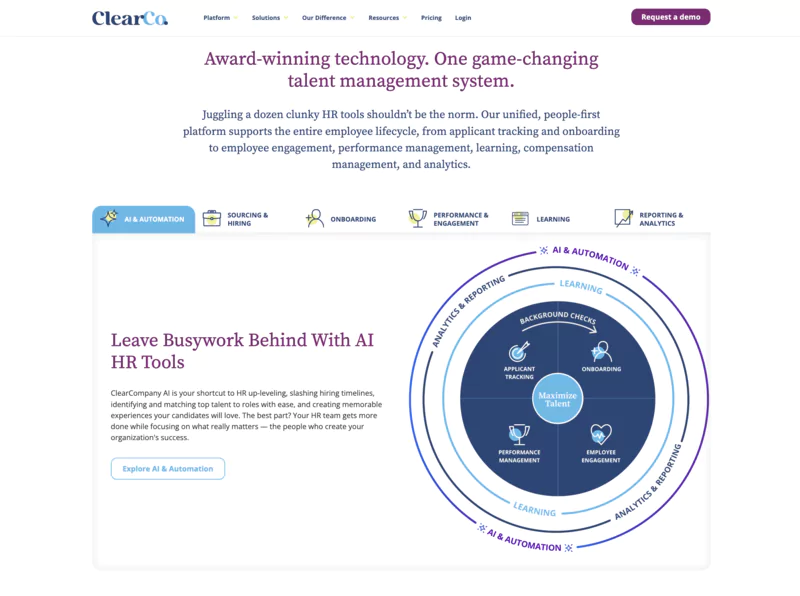 ClearCo.

Platform Solutions Our Difference Resources Pricing Login

Request a demo

Award-winning technology. One game-changing talent management system.

Juggling a dozen clunky HR tools shouldn't be the norm. Our unified, people-first platform supports the entire employee lifecycle, from applicant tracking and onboarding to employee engagement, performance management, learning, compensation management, and analytics.

AI & AUTOMATION
SOURCING & HIRING
ONBOARDING
PERFORMANCE & ENGAGEMENT
LEARNING
REPORTING & ANALYTICS

Leave Busywork Behind With AI HR Tools

ClearCompany AI is your shortcut to HR up-leveling, slashing hiring timelines, identifying and matching top talent to roles with ease, and creating memorable experiences your candidates will love. The best part? Your HR team gets more done while focusing on what really matters — the people who create your organization's success.

Explore AI & Automation

AI & AUTOMATION
ANALYTICS & REPORTING
LEARNING
BACKGROUND CHECKS
APPLICANT TRACKING
ONBOARDING
Maximize Talent
PERFORMANCE MANAGEMENT
EMPLOYEE ENGAGEMENT
LEARNING
ANALYTICS & REPORTING
AI & AUTOMATION